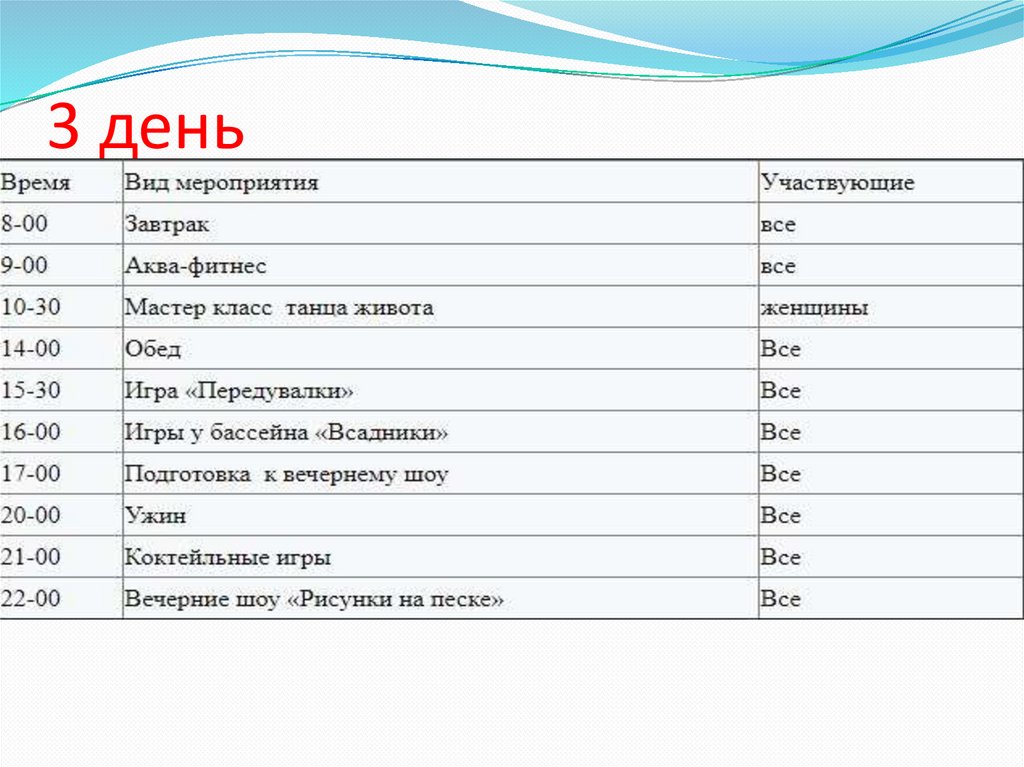 3 день

| Время | Вид мероприятия | Участвующие |
|---|---|---|
| 8-00 | Завтрак | все |
| 9-00 | Аква-фитнес | все |
| 10-30 | Мастер класс  танца живота | женщины |
| 14-00 | Обед | Все |
| 15-30 | Игра «Передувалки» | Все |
| 16-00 | Игры у бассейна «Всадники» | Все |
| 17-00 | Подготовка  к вечернему шоу | Все |
| 20-00 | Ужин | Все |
| 21-00 | Коктейльные игры | Все |
| 22-00 | Вечерние шоу «Рисунки на песке» | Все |